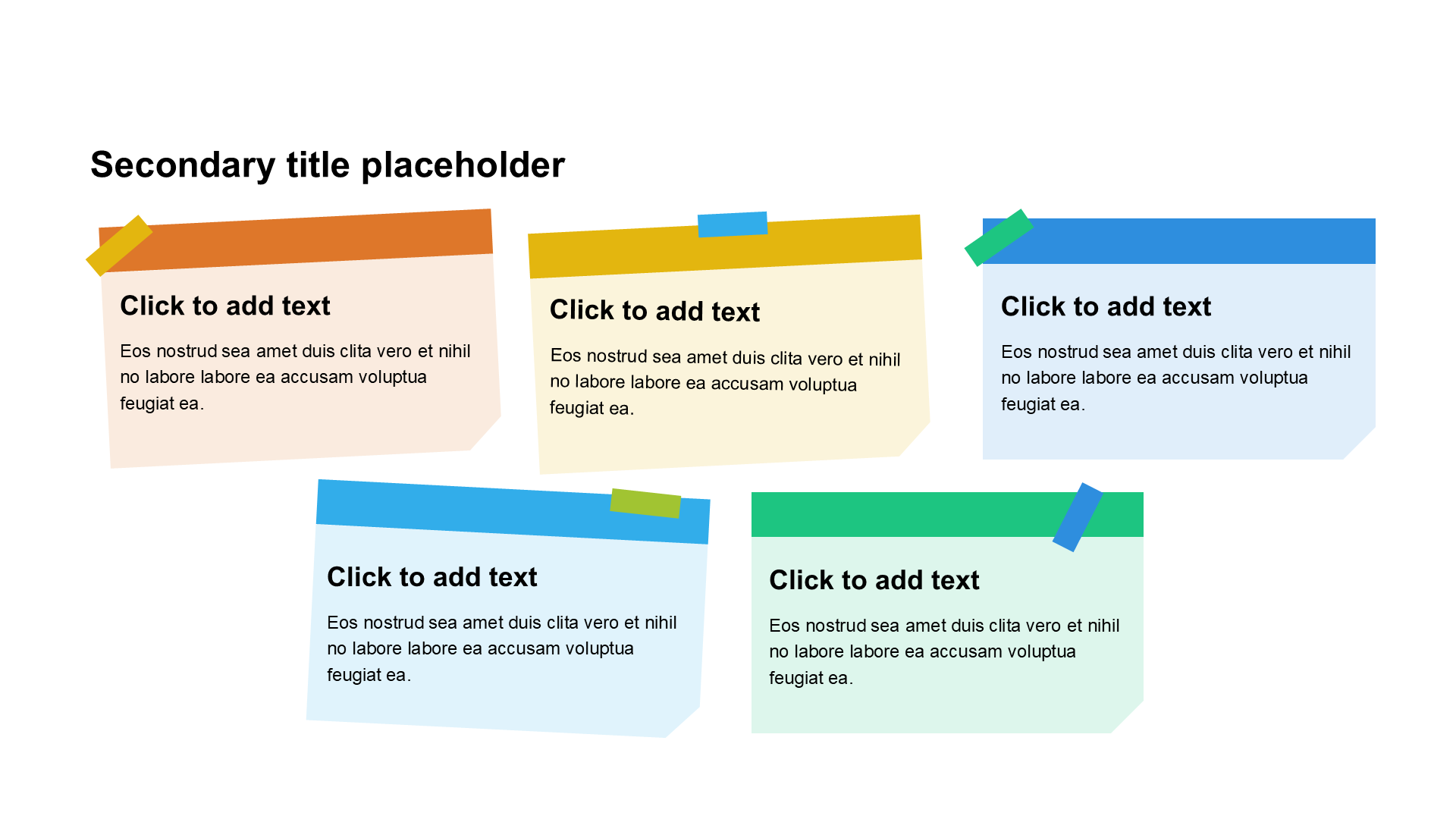 Secondary title placeholder

Click to add text

Eos nostrud sea amet duis clita vero et nihil no labore labore ea accusam voluptua feugiat ea.

Click to add text

Eos nostrud sea amet duis clita vero et nihil no labore labore ea accusam voluptua feugiat ea.

Click to add text

Eos nostrud sea amet duis clita vero et nihil no labore labore ea accusam voluptua feugiat ea.

Click to add text

Eos nostrud sea amet duis clita vero et nihil no labore labore ea accusam voluptua feugiat ea.

Click to add text

Eos nostrud sea amet duis clita vero et nihil no labore labore ea accusam voluptua feugiat ea.